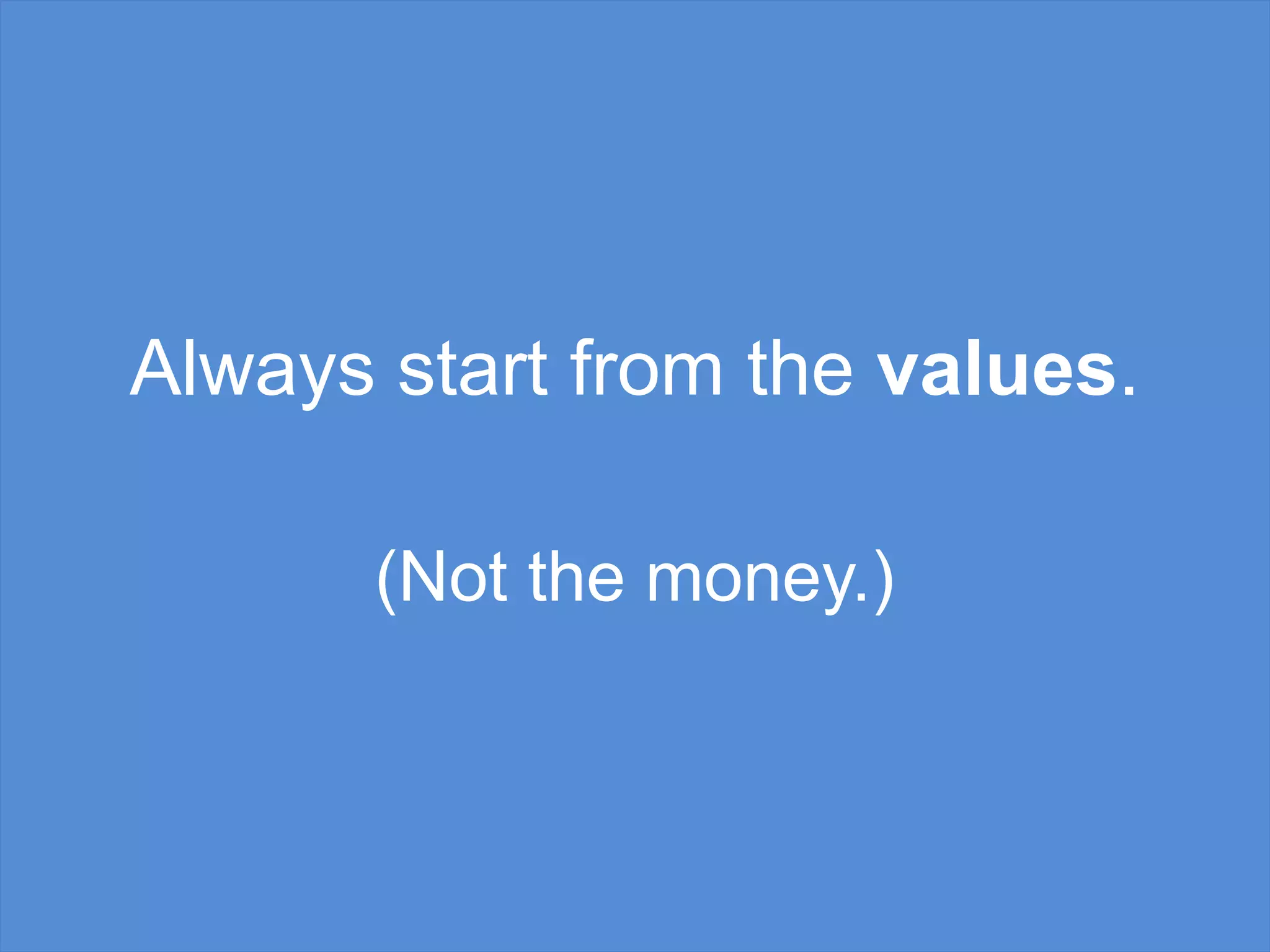 Always start from the values.

(Not the money.)